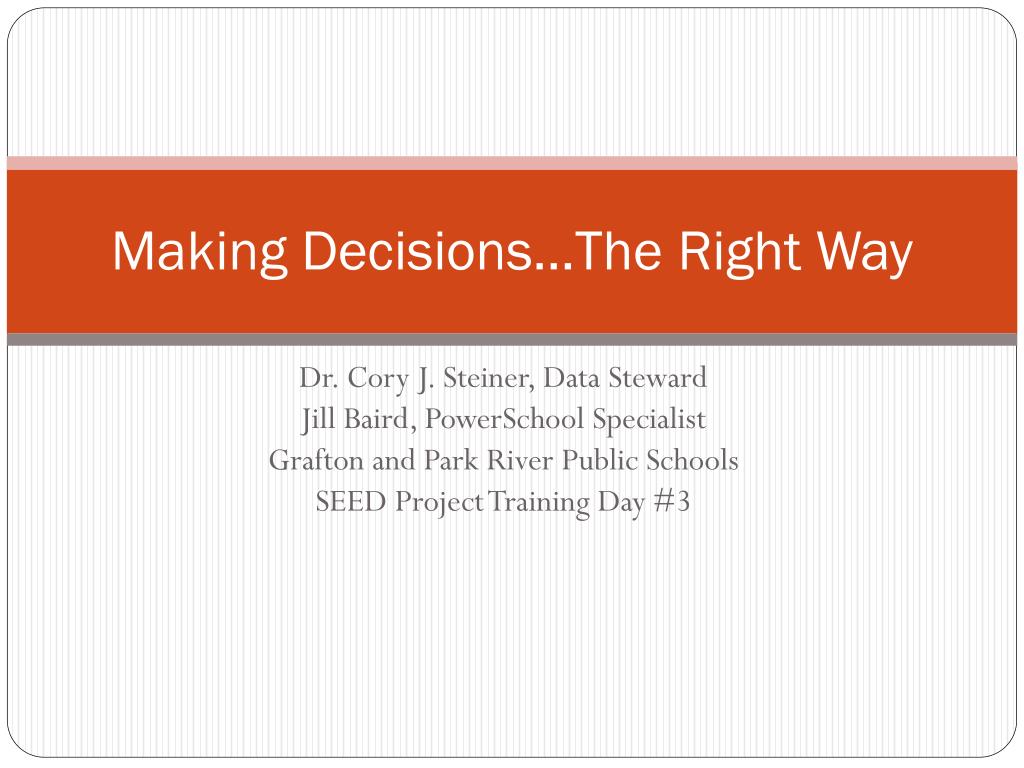 Making Decisions…The Right Way

Dr. Cory J. Steiner, Data Steward
Jill Baird, PowerSchool Specialist
Grafton and Park River Public Schools
SEED Project Training Day #3